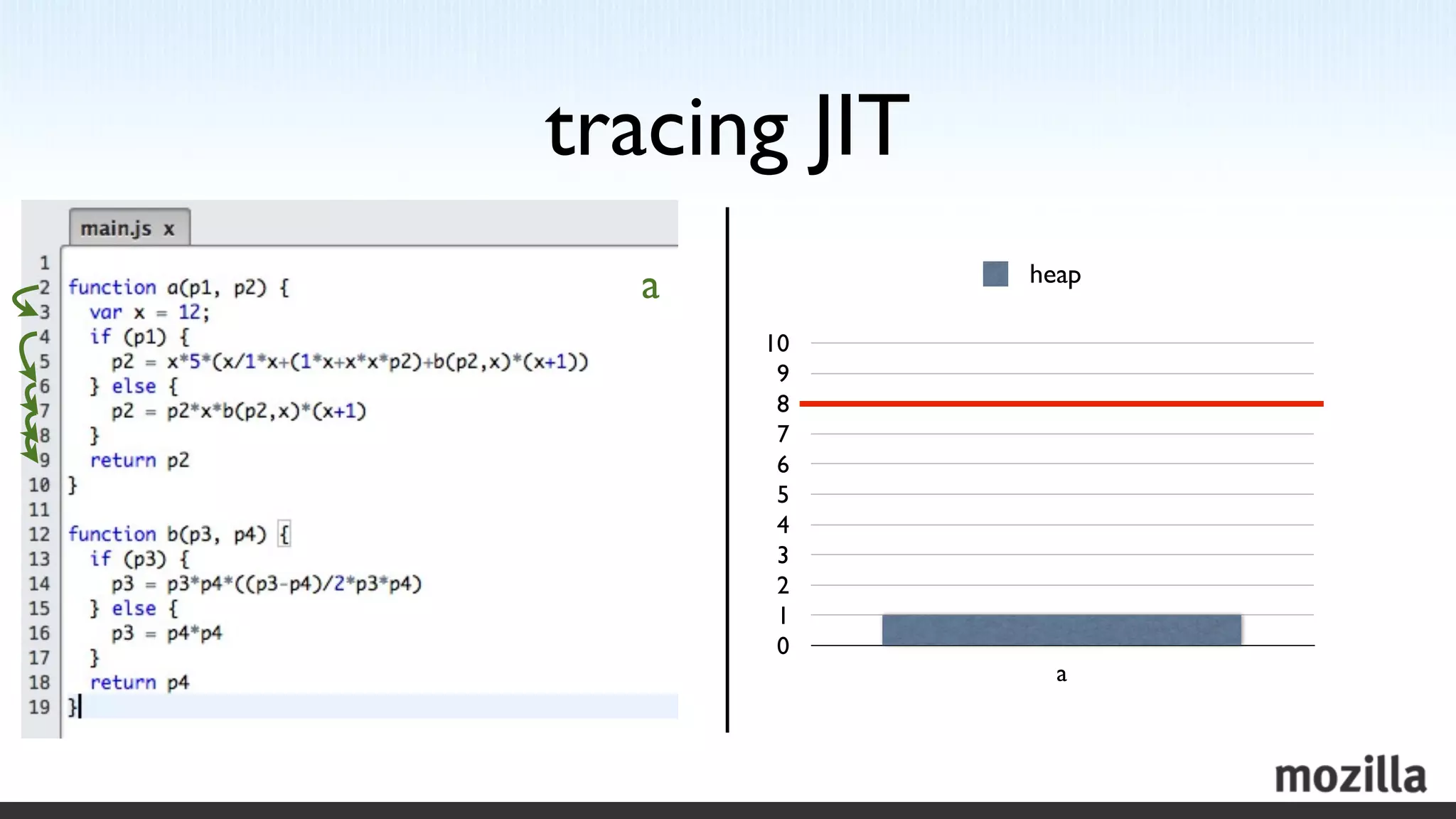 tracing JIT

main.js x

1
2 function a(p1, p2) {
3 var x = 12;
4 if (p1) {
5 p2 = x*5*(x/1*x+(1*x+x*x*p2)+b(p2,x)*(x+1))
6 } else {
7 p2 = p2*x*b(p2,x)*(x+1)
8 }
9 return p2
10 }
11
12 function b(p3, p4) {
13 if (p3) {
14 p3 = p3*p4*((p3-p4)/2*p3*p4)
15 } else {
16 p3 = p4*p4
17 }
18 return p4
19 }

a

heap

10
9
8
7
6
5
4
3
2
1
0

a

mozilla